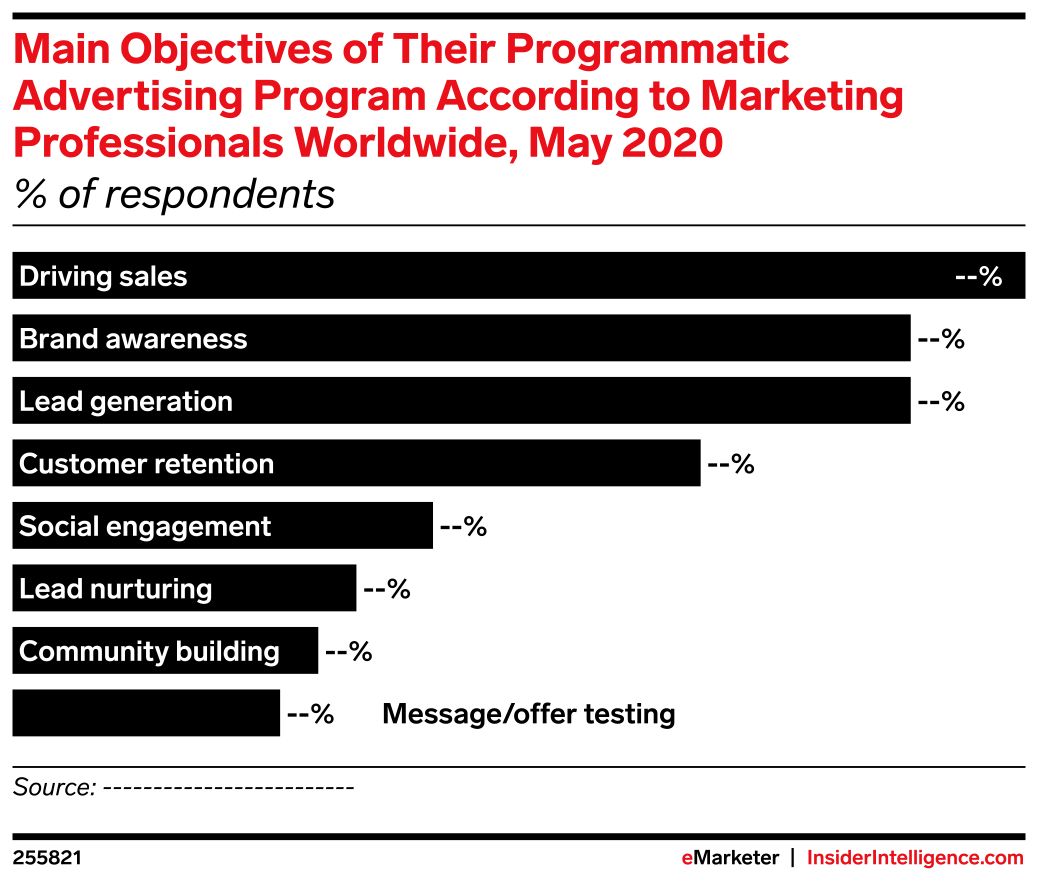 Main Objectives of Their Programmatic Advertising Program According to Marketing Professionals Worldwide, May 2020
% of respondents

Driving sales --%
Brand awareness --%
Lead generation --%
Customer retention --%
Social engagement --%
Lead nurturing --%
Community building --%
--% Message/offer testing

Source: -------------------------

255821 eMarketer | InsiderIntelligence.com